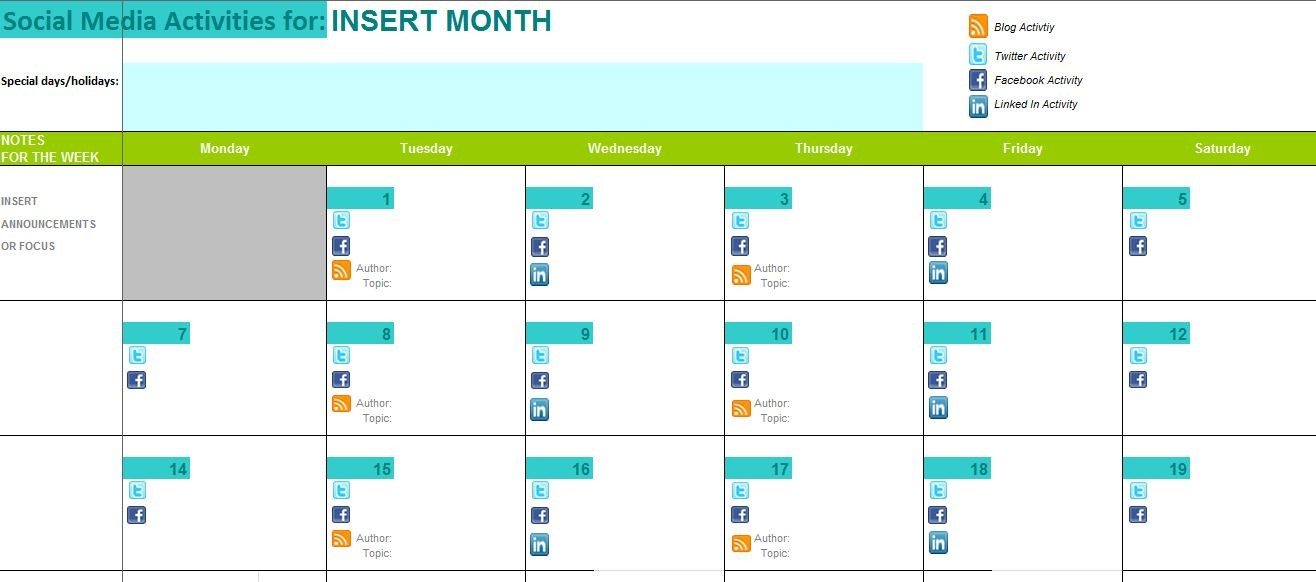 Social Media Activities for: INSERT MONTH

Blog Activtiy
Twitter Activity
Facebook Activity
Linked In Activity

Special days/holidays:

| NOTES FOR THE WEEK | Monday | Tuesday | Wednesday | Thursday | Friday | Saturday |
|---|---|---|---|---|---|---|
| INSERT ANNOUNCEMENTS OR FOCUS | | 1 Author: Topic: | 2 | 3 Author: Topic: | 4 | 5 |
| | 7 | 8 Author: Topic: | 9 | 10 Author: Topic: | 11 | 12 |
| | 14 | 15 Author: Topic: | 16 | 17 Author: Topic: | 18 | 19 |